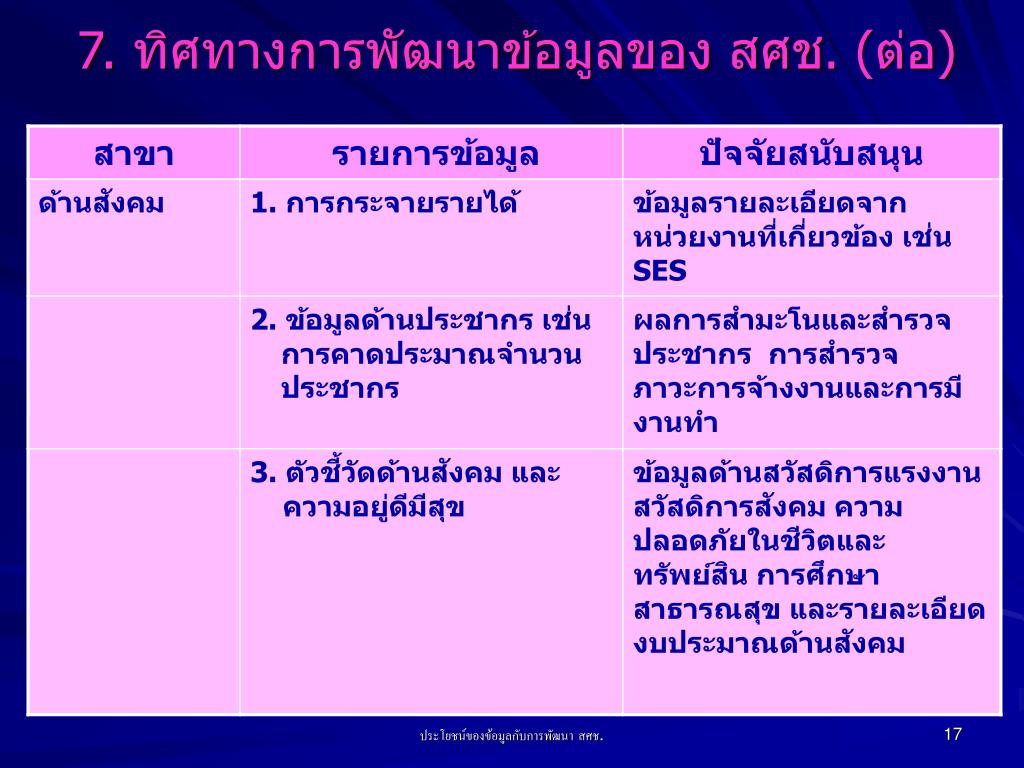 7. ทิศทางการพัฒนาข้อมูลของ สศช. (ต่อ)

| สาขา | รายการข้อมูล | ปัจจัยสนับสนุน |
|---|---|---|
| ด้านสังคม | 1. การกระจายรายได้ | ข้อมูลรายละเอียดจากหน่วยงานที่เกี่ยวข้อง เช่น SES |
| | 2. ข้อมูลด้านประชากร เช่น การคาดประมาณจำนวนประชากร | ผลการสำมะโนและสำรวจประชากร การสำรวจภาวะการจ้างงานและการมีงานทำ |
| | 3. ตัวชี้วัดด้านสังคม และความอยู่ดีมีสุข | ข้อมูลด้านสวัสดิการแรงงาน สวัสดิการสังคม ความปลอดภัยในชีวิตและทรัพย์สิน การศึกษา สาธารณสุข และรายละเอียดงบประมาณด้านสังคม |

ประโยชน์ของข้อมูลกับการพัฒนา สศช.

17